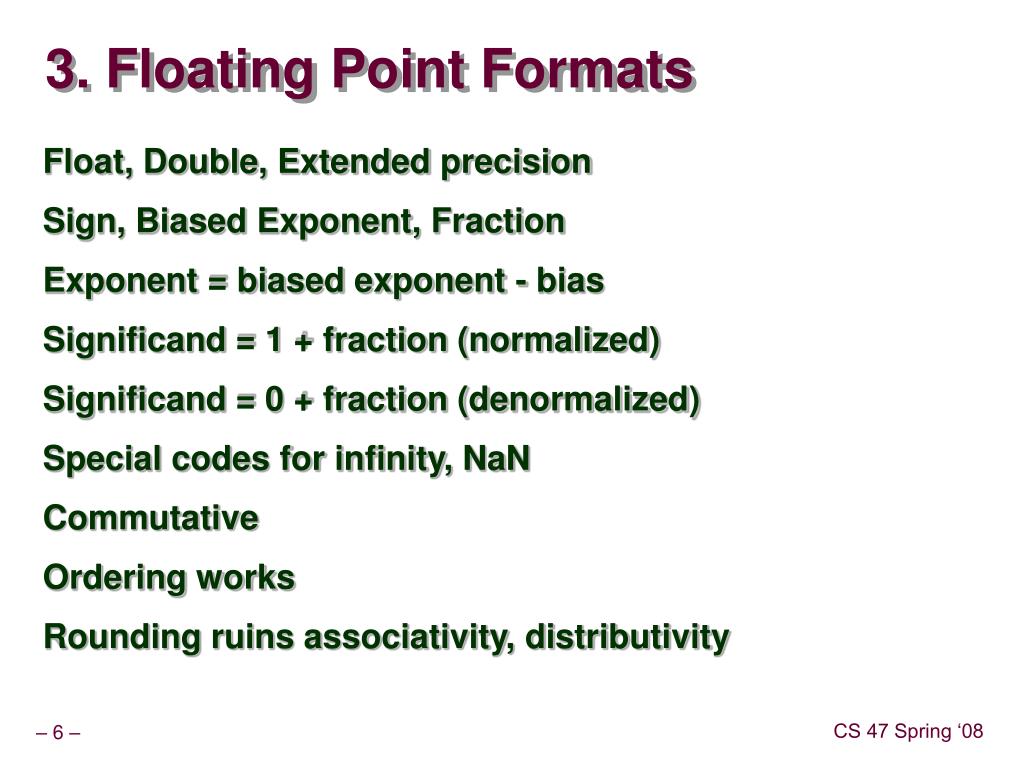 3. Floating Point Formats

Float, Double, Extended precision

Sign, Biased Exponent, Fraction

Exponent = biased exponent - bias

Significand = 1 + fraction (normalized)

Significand = 0 + fraction (denormalized)

Special codes for infinity, NaN

Commutative

Ordering works

Rounding ruins associativity, distributivity

– 6 –

CS 47 Spring ‘08